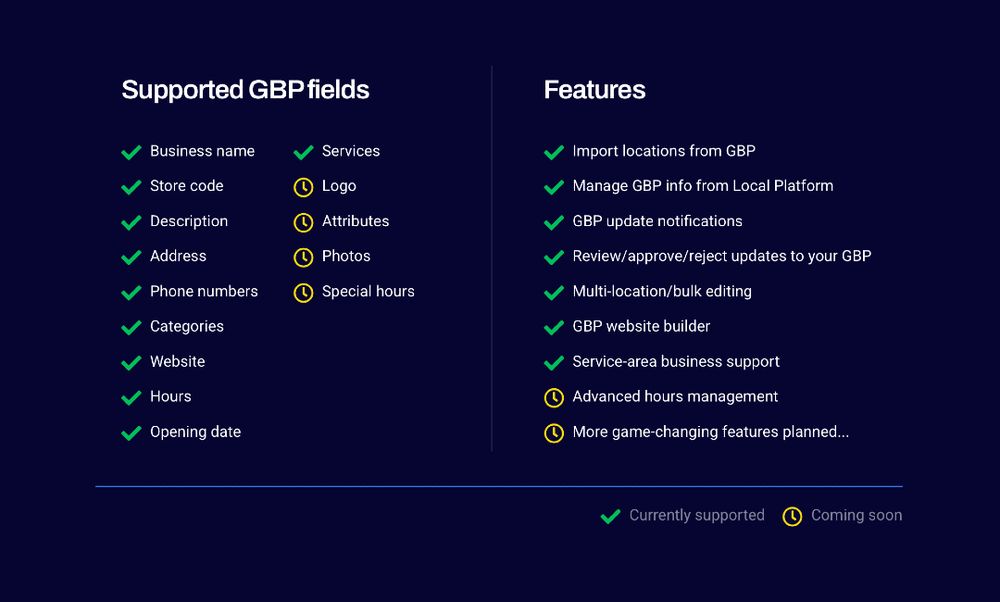 Supported GBP fields

Business name
Store code
Description
Address
Phone numbers
Categories
Website
Hours
Opening date

Services
Logo
Attributes
Photos
Special hours

Features

Import locations from GBP
Manage GBP info from Local Platform
GBP update notifications
Review/approve/reject updates to your GBP
Multi-location/bulk editing
GBP website builder
Service-area business support
Advanced hours management
More game-changing features planned...

Currently supported Coming soon